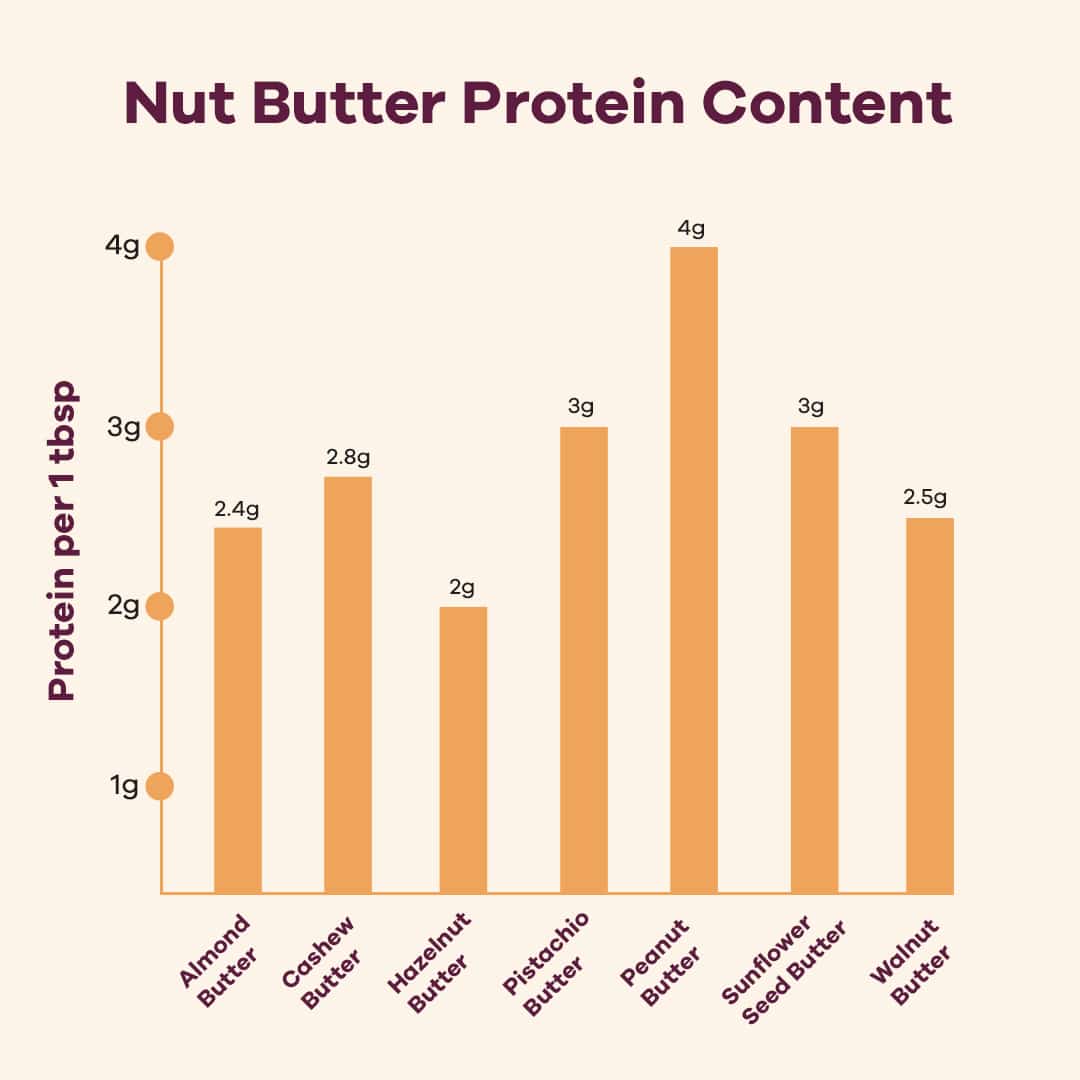 Nut Butter Protein Content

Protein per 1 tbsp

4g
3g
2g
1g

2.4g
2.8g
2g
3g
4g
3g
2.5g

Almond Butter
Cashew Butter
Hazelnut Butter
Pistachio Butter
Peanut Butter
Sunflower Seed Butter
Walnut Butter